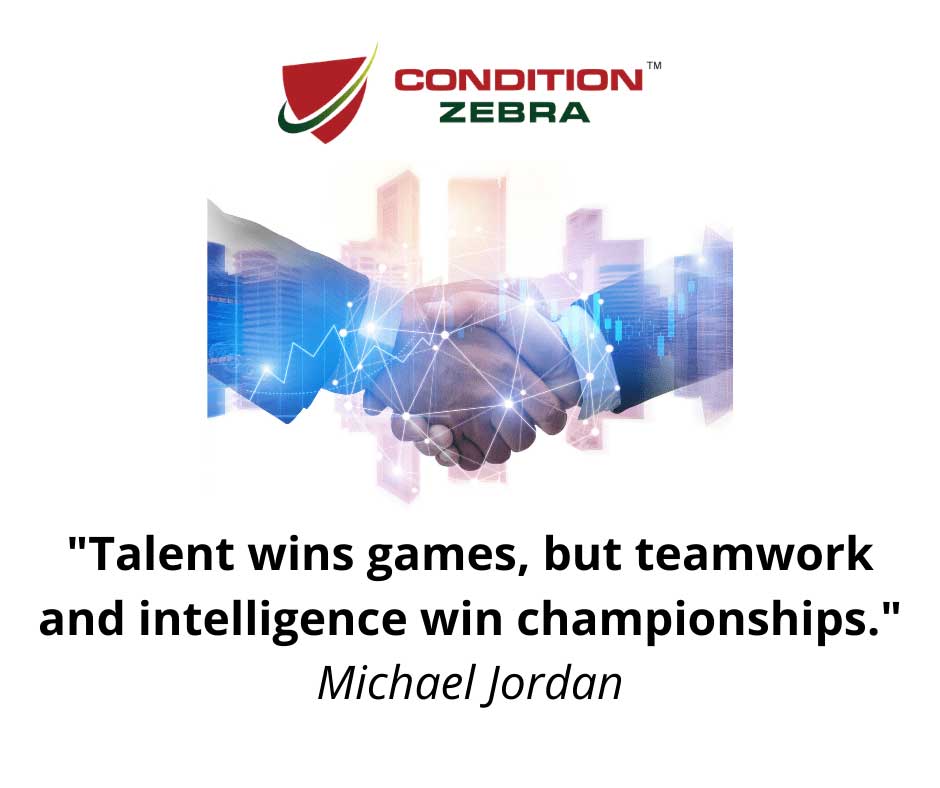 CONDITION™
ZEBRA

"Talent wins games, but teamwork and intelligence win championships."
Michael Jordan